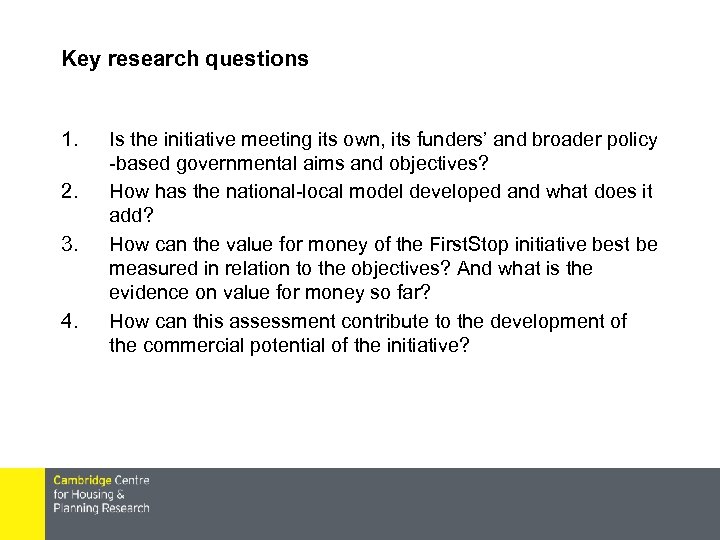 Key research questions

1. Is the initiative meeting its own, its funders' and broader policy -based governmental aims and objectives?
2. How has the national-local model developed and what does it add?
3. How can the value for money of the FirstStop initiative best be measured in relation to the objectives? And what is the evidence on value for money so far?
4. How can this assessment contribute to the development of the commercial potential of the initiative?

Cambridge Centre for Housing & Planning Research